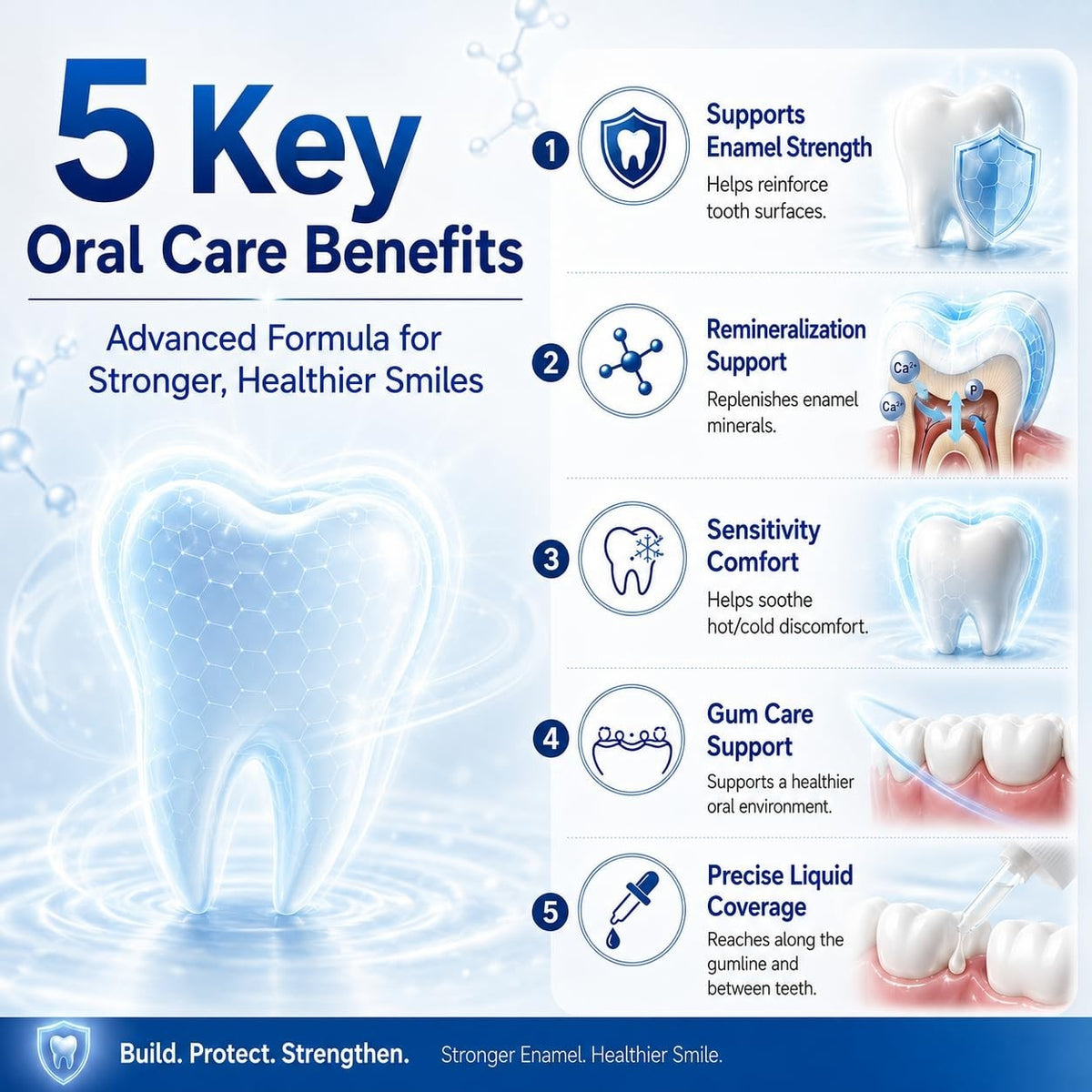 5 Key
Oral Care Benefits

Advanced Formula for Stronger, Healthier Smiles

1
Supports Enamel Strength
Helps reinforce tooth surfaces.

2
Remineralization Support
Replenishes enamel minerals.

$Ca^{2+}$
$Ca^{2+}$
P

3
Sensitivity Comfort
Helps soothe hot/cold discomfort.

4
Gum Care Support
Supports a healthier oral environment.

5
Precise Liquid Coverage
Reaches along the gumline and between teeth.

Build. Protect. Strengthen. Stronger Enamel. Healthier Smile.